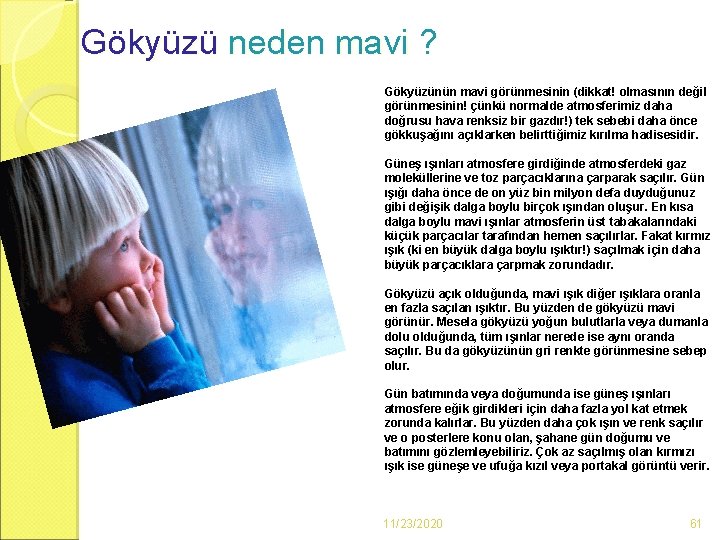 Gökyüzü neden mavi ?

Gökyüzünün mavi görünmesinin (dikkat! olmasının değil görünmesinin! çünkü normalde atmosferimiz daha doğrusu hava renksiz bir gazdır!) tek sebebi daha önce gökkuşağını açıklarken belirttiğimiz kırılma hadisesidir.

Güneş ışınları atmosfere girdiğinde atmosferdeki gaz moleküllerine ve toz parçacıklarına çarparak saçılır. Gün ışığı daha önce de on yüz bin milyon defa duyduğunuz gibi değişik dalga boylu birçok ışından oluşur. En kısa dalga boylu mavi ışınlar atmosferin üst tabakalarındaki küçük parçacılar tarafından hemen saçılırlar. Fakat kırmız ışık (ki en büyük dalga boylu ışıktır!) saçılmak için daha büyük parçacıklara çarpmak zorundadır.

Gökyüzü açık olduğunda, mavi ışık diğer ışıklara oranla en fazla saçılan ışıktır. Bu yüzden de gökyüzü mavi görünür. Mesela gökyüzü yoğun bulutlarla veya dumanla dolu olduğunda, tüm ışınlar nerede ise aynı oranda saçılır. Bu da gökyüzünün gri renkte görünmesine sebep olur.

Gün batımında veya doğumunda ise güneş ışınları atmosfere eğik girdikleri için daha fazla yol kat etmek zorunda kalırlar. Bu yüzden daha çok ışın ve renk saçılır ve o posterlere konu olan, şahane gün doğumu ve batımını gözlemleyebiliriz. Çok az saçılmış olan kırmızı ışık ise güneşe ve ufuğa kızıl veya portakal görüntü verir.

11/23/2020

61